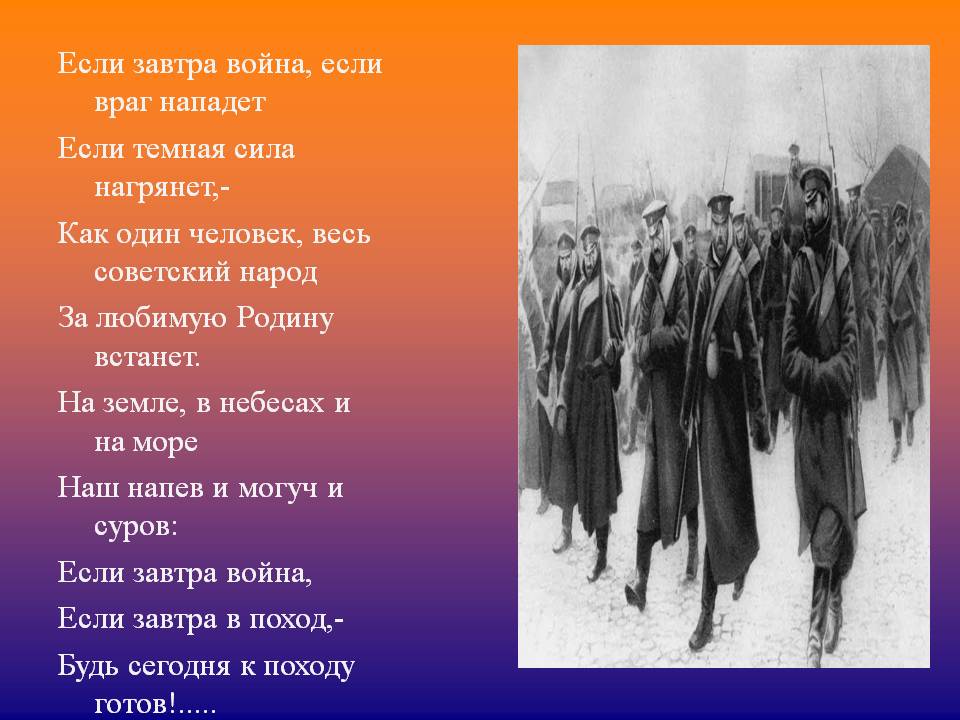 Если завтра война, если враг нападет

Если темная сила нагрянет,-

Как один человек, весь советский народ

За любимую Родину встанет.

На земле, в небесах и на море

Наш напев и могуч и суров:

Если завтра война,

Если завтра в поход,-

Будь сегодня к походу готов!.....